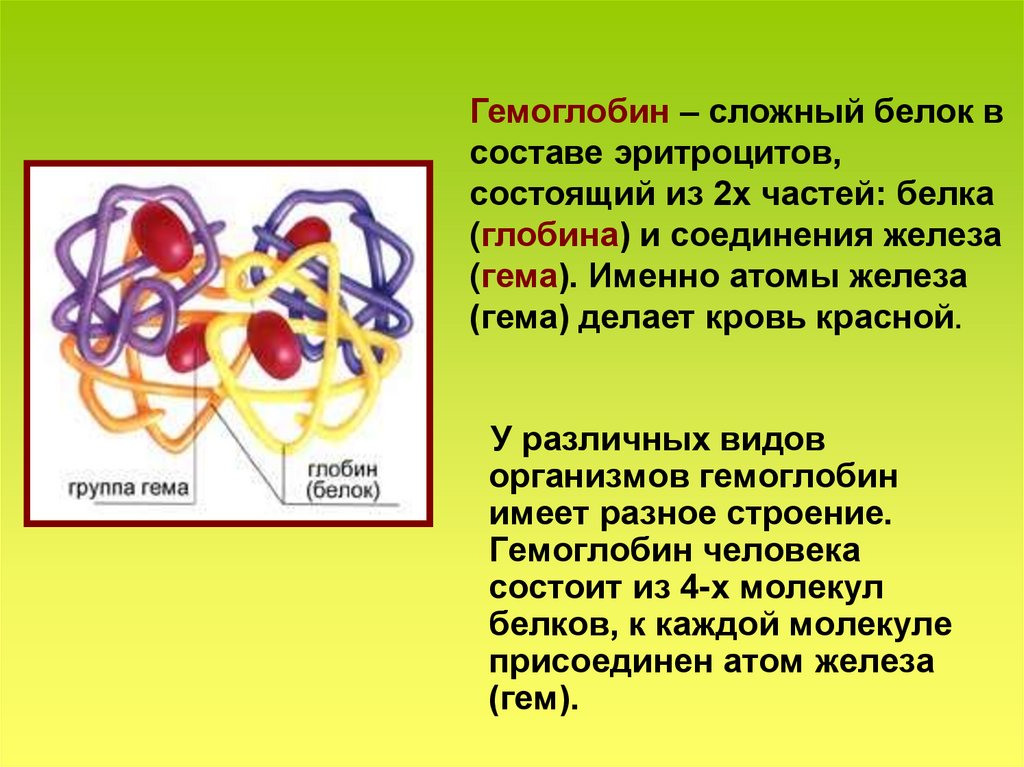 Гемоглобин – сложный белок в составе эритроцитов, состоящий из 2х частей: белка (глобина) и соединения железа (гема). Именно атомы железа (гема) делает кровь красной.

группа гема

глобин (белок)

У различных видов организмов гемоглобин имеет разное строение. Гемоглобин человека состоит из 4-х молекул белков, к каждой молекуле присоединен атом железа (гем).